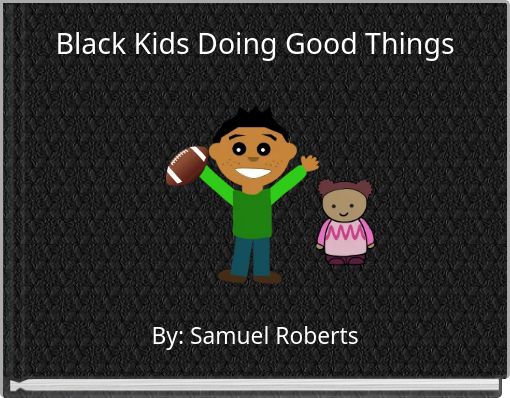 Black Kids Doing Good Things

By: Samuel Roberts